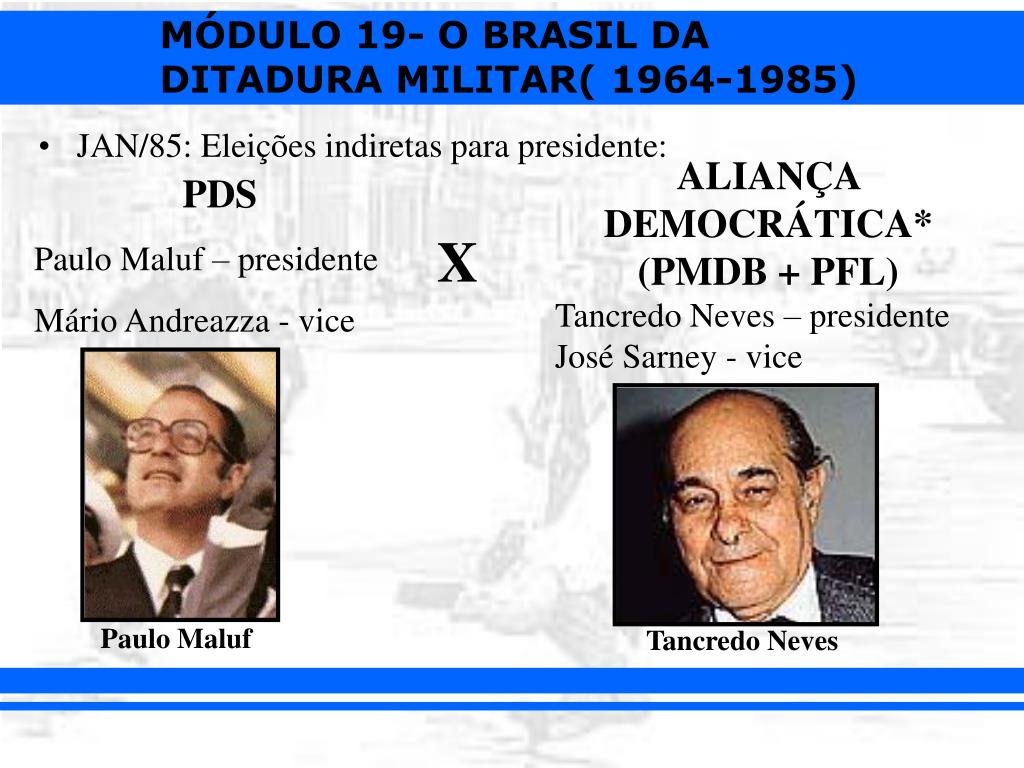 MÓDULO 19- O BRASIL DA DITADURA MILITAR( 1964-1985)

• JAN/85: Eleições indiretas para presidente:

PDS

Paulo Maluf – presidente

Mário Andreazza - vice

X

ALIANÇA DEMOCRÁTICA* (PMDB + PFL)

Tancredo Neves – presidente

José Sarney - vice

Paulo Maluf

Tancredo Neves